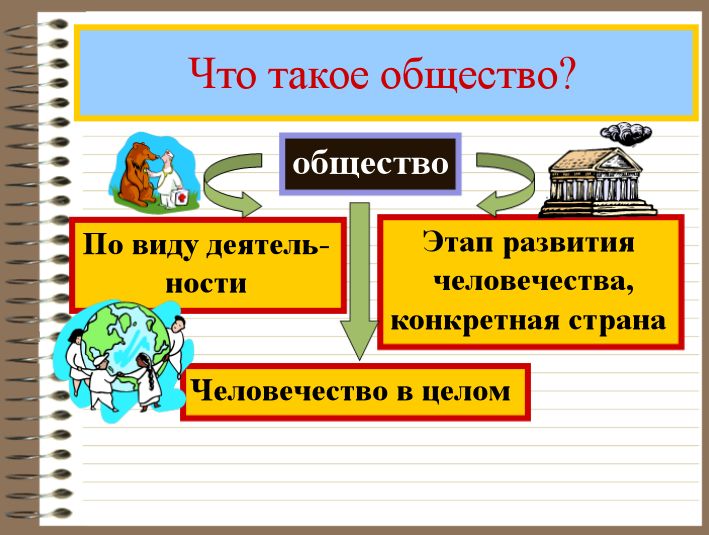 Что такое общество?

общество

По виду деятельности

Этап развития человечества, конкретная страна

Человечество в целом